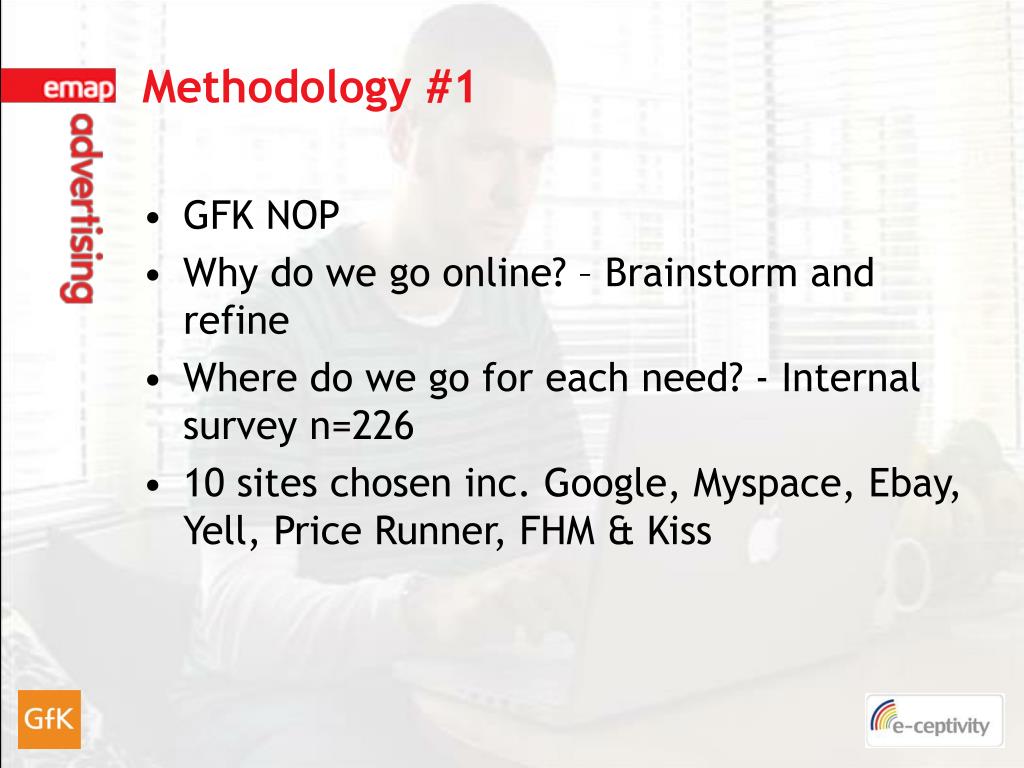 emap
advertising

Methodology #1

• GFK NOP
• Why do we go online? – Brainstorm and refine
• Where do we go for each need? - Internal survey n=226
• 10 sites chosen inc. Google, Myspace, Ebay, Yell, Price Runner, FHM & Kiss

GfK

e-ceptivity